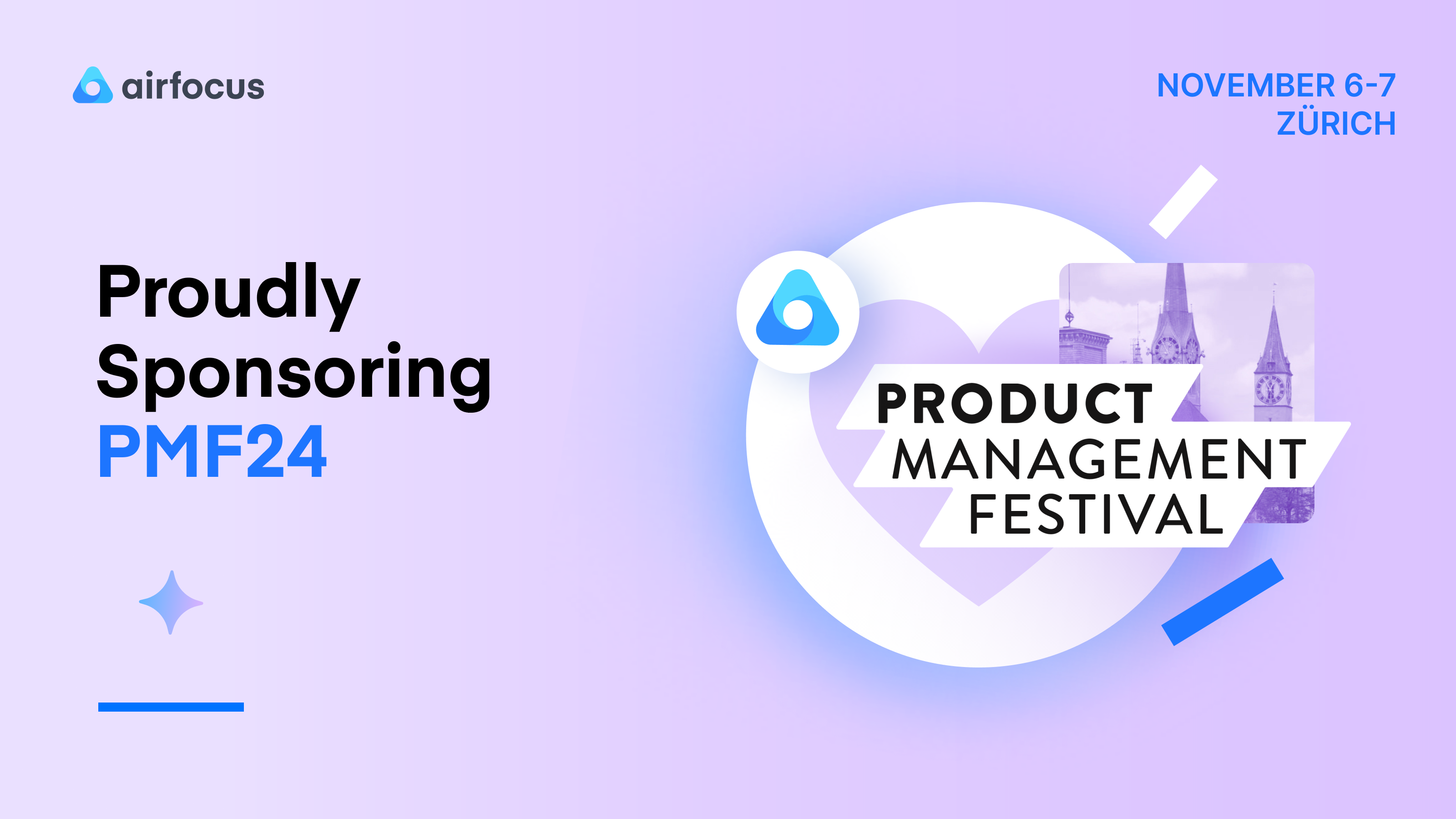 airfocus

NOVEMBER 6-7
ZÜRICH

Proudly
Sponsoring
PMF24

PRODUCT
MANAGEMENT
FESTIVAL